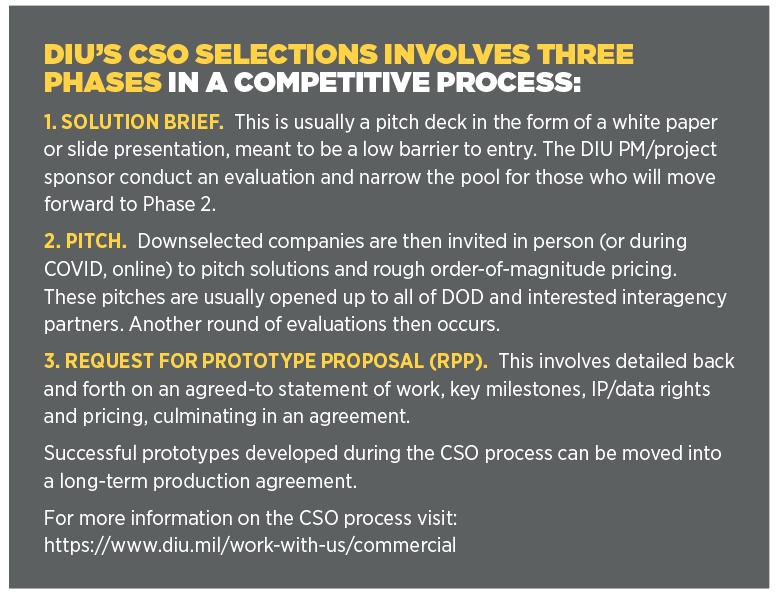 DIU'S CSO SELECTIONS INVOLVES THREE PHASES IN A COMPETITIVE PROCESS:

1. SOLUTION BRIEF. This is usually a pitch deck in the form of a white paper or slide presentation, meant to be a low barrier to entry. The DIU PM/project sponsor conduct an evaluation and narrow the pool for those who will move forward to Phase 2.

2. PITCH. Downselected companies are then invited in person (or during COVID, online) to pitch solutions and rough order-of-magnitude pricing. These pitches are usually opened up to all of DOD and interested interagency partners. Another round of evaluations then occurs.

3. REQUEST FOR PROTOTYPE PROPOSAL (RPP). This involves detailed back and forth on an agreed-to statement of work, key milestones, IP/data rights and pricing, culminating in an agreement.

Successful prototypes developed during the CSO process can be moved into a long-term production agreement.

For more information on the CSO process visit: https://www.diu.mil/work-with-us/commercial